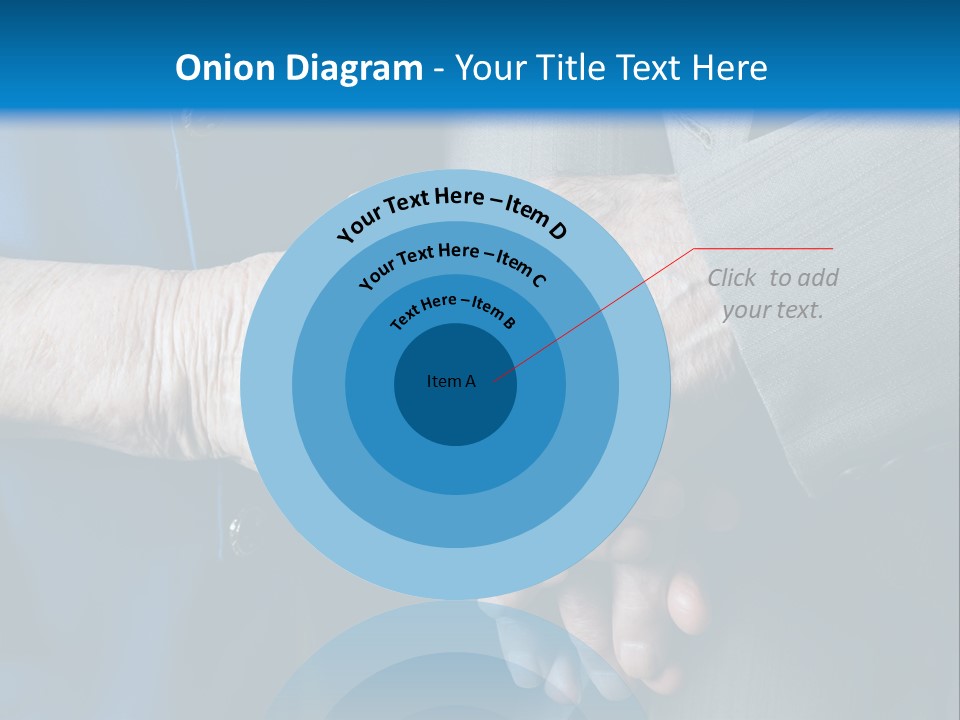 Onion Diagram - Your Title Text Here

Your Text Here – Item D

Your Text Here – Item C

Text Here – Item B

Item A

Click to add your text.